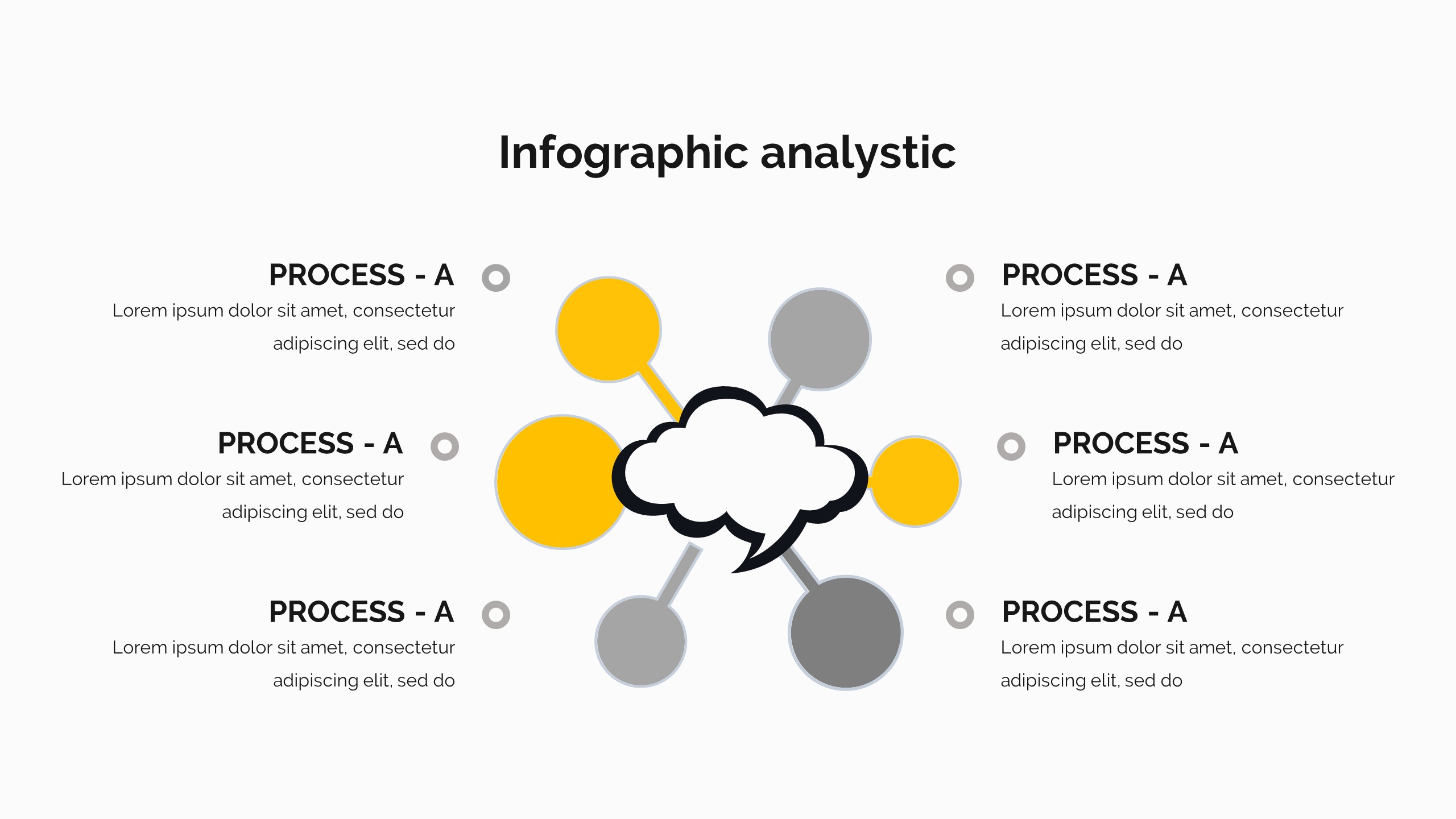 Infographic analystic

PROCESS - A
Lorem ipsum dolor sit amet, consectetur adipiscing elit, sed do

PROCESS - A
Lorem ipsum dolor sit amet, consectetur adipiscing elit, sed do

PROCESS - A
Lorem ipsum dolor sit amet, consectetur adipiscing elit, sed do

PROCESS - A
Lorem ipsum dolor sit amet, consectetur adipiscing elit, sed do

PROCESS - A
Lorem ipsum dolor sit amet, consectetur adipiscing elit, sed do

PROCESS - A
Lorem ipsum dolor sit amet, consectetur adipiscing elit, sed do